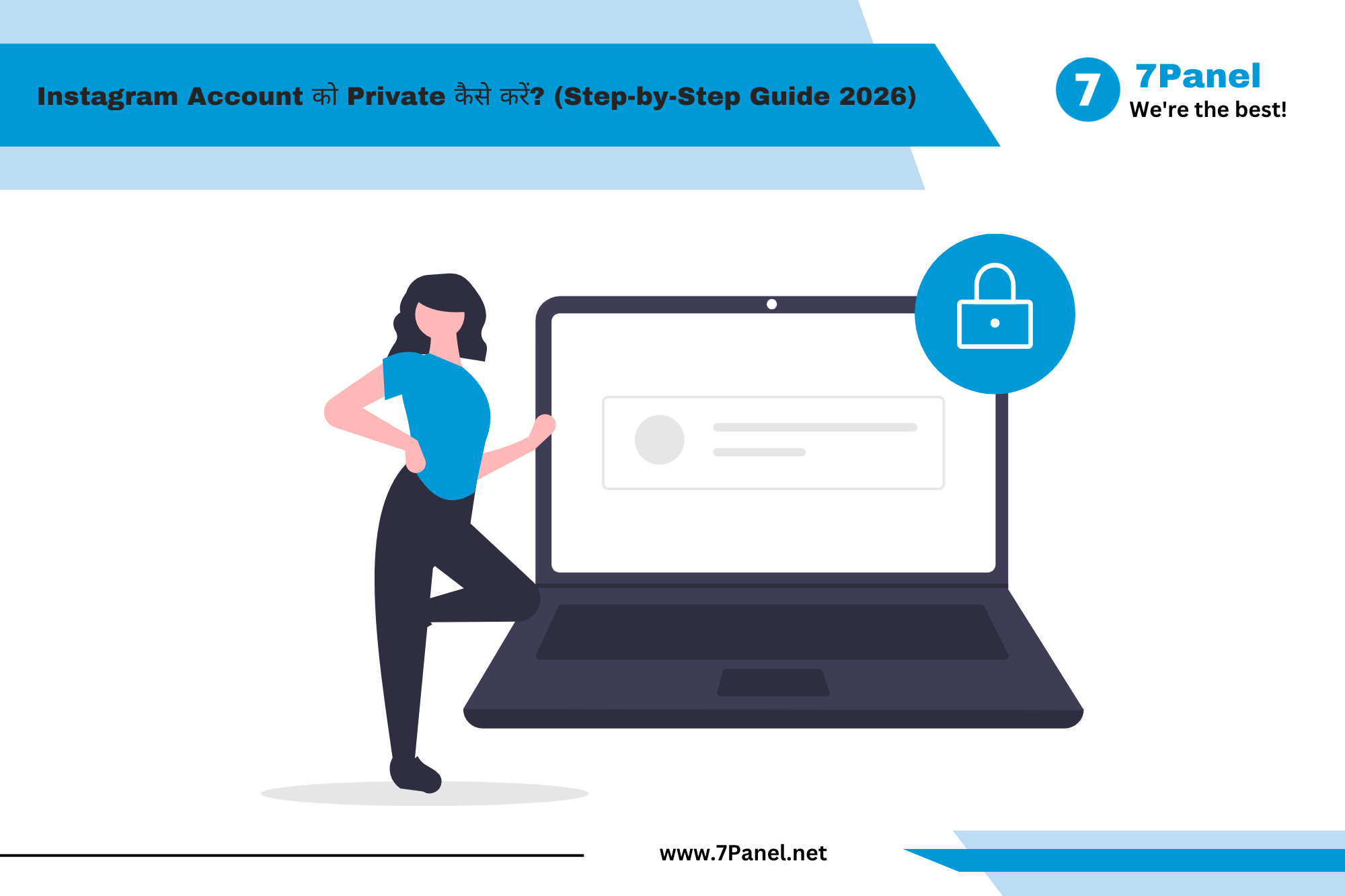 Instagram Account को Private कैसे करें? (Step-by-Step Guide 2026)

7

7Panel

We're the best!

www.7Panel.net